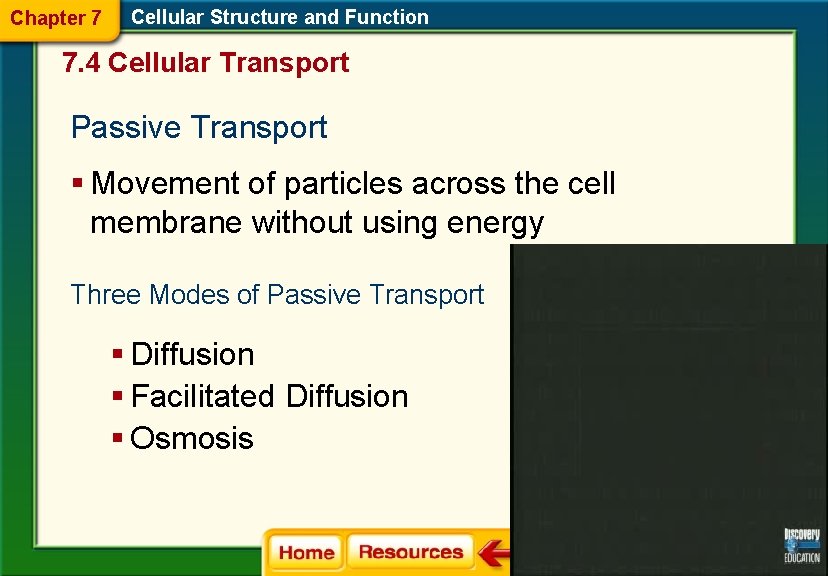 Chapter 7 Cellular Structure and Function

7.4 Cellular Transport

Passive Transport

▪ Movement of particles across the cell membrane without using energy

Three Modes of Passive Transport

▪ Diffusion
▪ Facilitated Diffusion
▪ Osmosis

Home Resources

Discovery EDUCATION